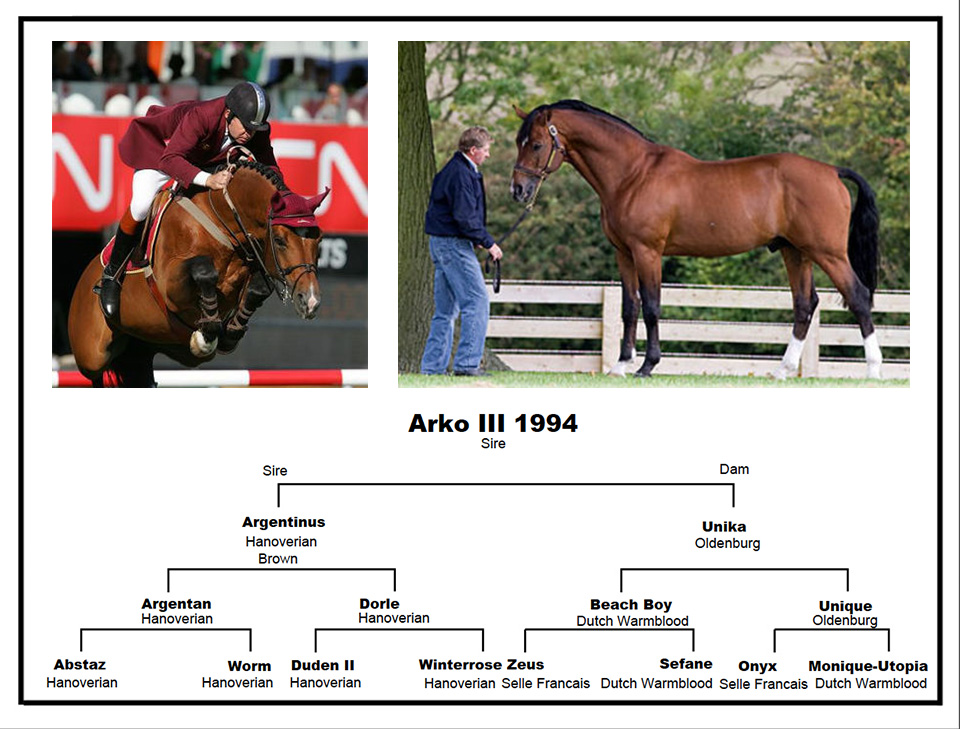 Arko III 1994
Sire

Sire

Dam

Argentinus
Hanoverian
Brown

Unika
Oldenburg

Argentan
Hanoverian

Dorle
Hanoverian

Beach Boy
Dutch Warmblood

Unique
Oldenburg

Abstaz
Hanoverian

Worm
Hanoverian

Duden II
Hanoverian

Winterrose
Hanoverian

Zeus
Selle Francais

Sefane
Dutch Warmblood

Onyx
Selle Francais

Monique-Utopia
Dutch Warmblood